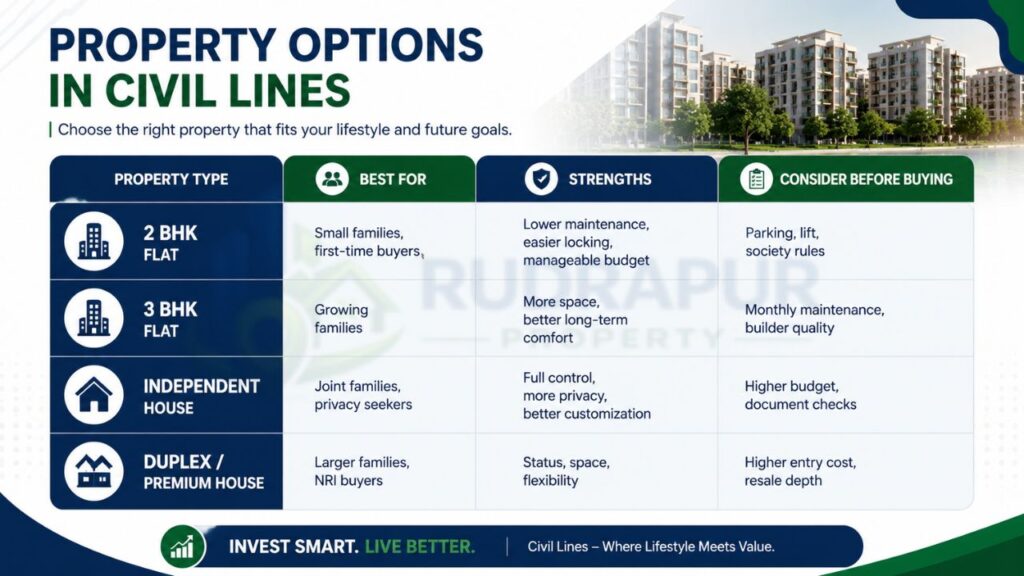 PROPERTY OPTIONS IN CIVIL LINES

Choose the right property that fits your lifestyle and future goals.

| PROPERTY TYPE | BEST FOR | STRENGTHS | CONSIDER BEFORE BUYING |
|---|---|---|---|
| 2 BHK FLAT | Small families, first-time buyers, | Lower maintenance, easier locking, manageable budget | Parking, lift, society rules |
| 3 BHK FLAT | Growing families | More space, better long-term comfort | Monthly maintenance, builder quality |
| INDEPENDENT HOUSE | Joint families, privacy seekers | Full control, more privacy, better customization | Higher budget, document checks |
| DUPLEX / PREMIUM HOUSE | Larger families, NRI buyers | Status, space, flexibility | Higher entry cost, resale depth |

RUDRAPUR PROPERTY

INVEST SMART. LIVE BETTER. Civil Lines – Where Lifestyle Meets Value.